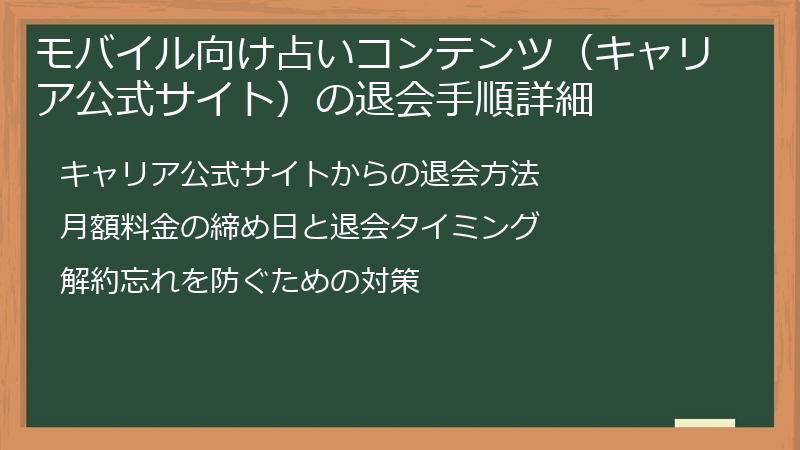 モバイル向け占いコンテンツ（キャリア公式サイト）の退会手順詳細

キャリア公式サイトからの退会方法

月額料金の締め日と退会タイミング

解約忘れを防ぐための対策